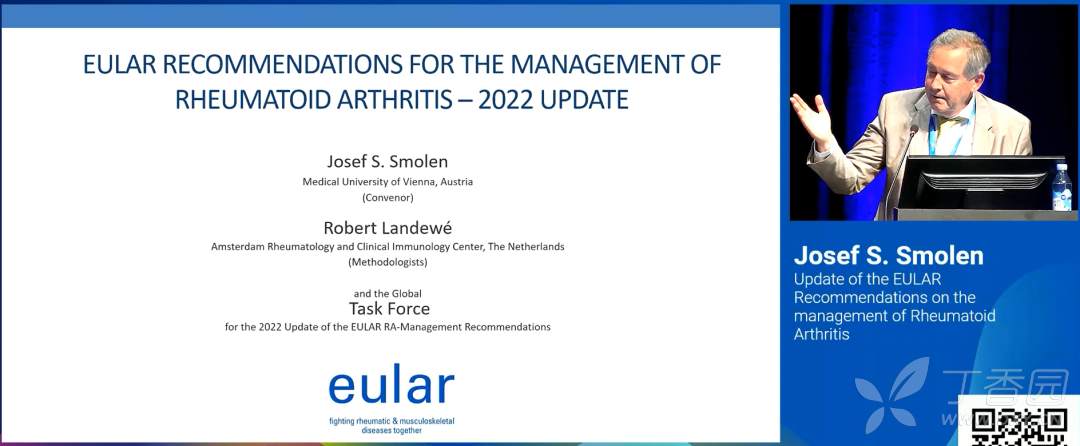 EULAR RECOMMENDATIONS FOR THE MANAGEMENT OF RHEUMATOID ARTHRITIS – 2022 UPDATE

Josef S. Smolen
Medical University of Vienna, Austria
(Convenor)

Robert Landewé
Amsterdam Rheumatology and Clinical Immunology Center, The Netherlands
(Methodologists)

and the Global
Task Force
for the 2022 Update of the EULAR RA-Management Recommendations

eular
fighting rheumatic & musculoskeletal diseases together

Josef S. Smolen
Update of the EULAR Recommendations on the management of Rheumatoid Arthritis

丁香园